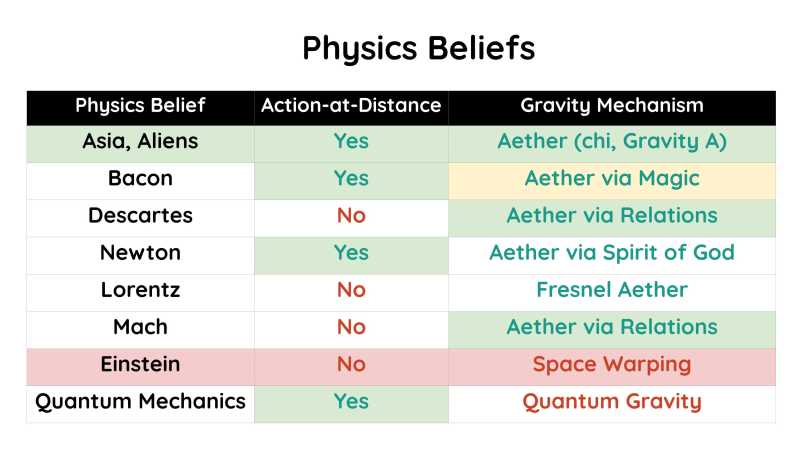 Physics Beliefs

| Physics Belief | Action-at-Distance | Gravity Mechanism |
|---|---|---|
| Asia, Aliens | Yes | Aether (chi, Gravity A) |
| Bacon | Yes | Aether via Magic |
| Descartes | No | Aether via Relations |
| Newton | Yes | Aether via Spirit of God |
| Lorentz | No | Fresnel Aether |
| Mach | No | Aether via Relations |
| Einstein | No | Space Warping |
| Quantum Mechanics | Yes | Quantum Gravity |